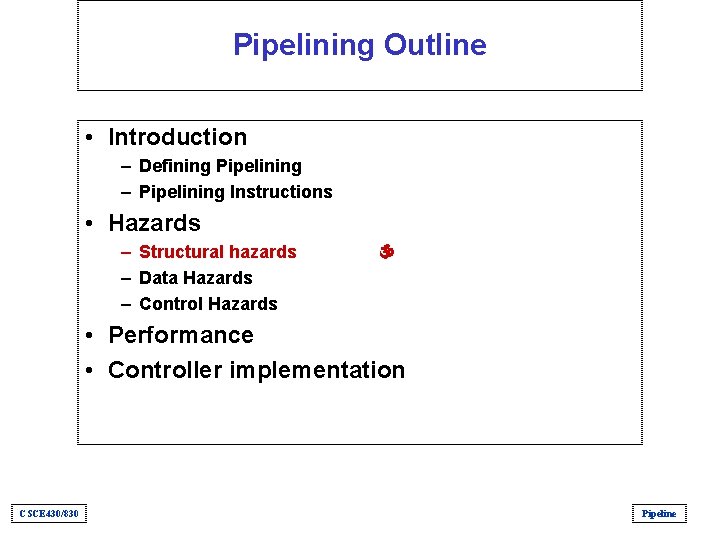 Pipelining Outline

• Introduction
– Defining Pipelining
– Pipelining Instructions
• Hazards
– Structural hazards
– Data Hazards
– Control Hazards
• Performance
• Controller implementation

CSCE430/830

Pipeline